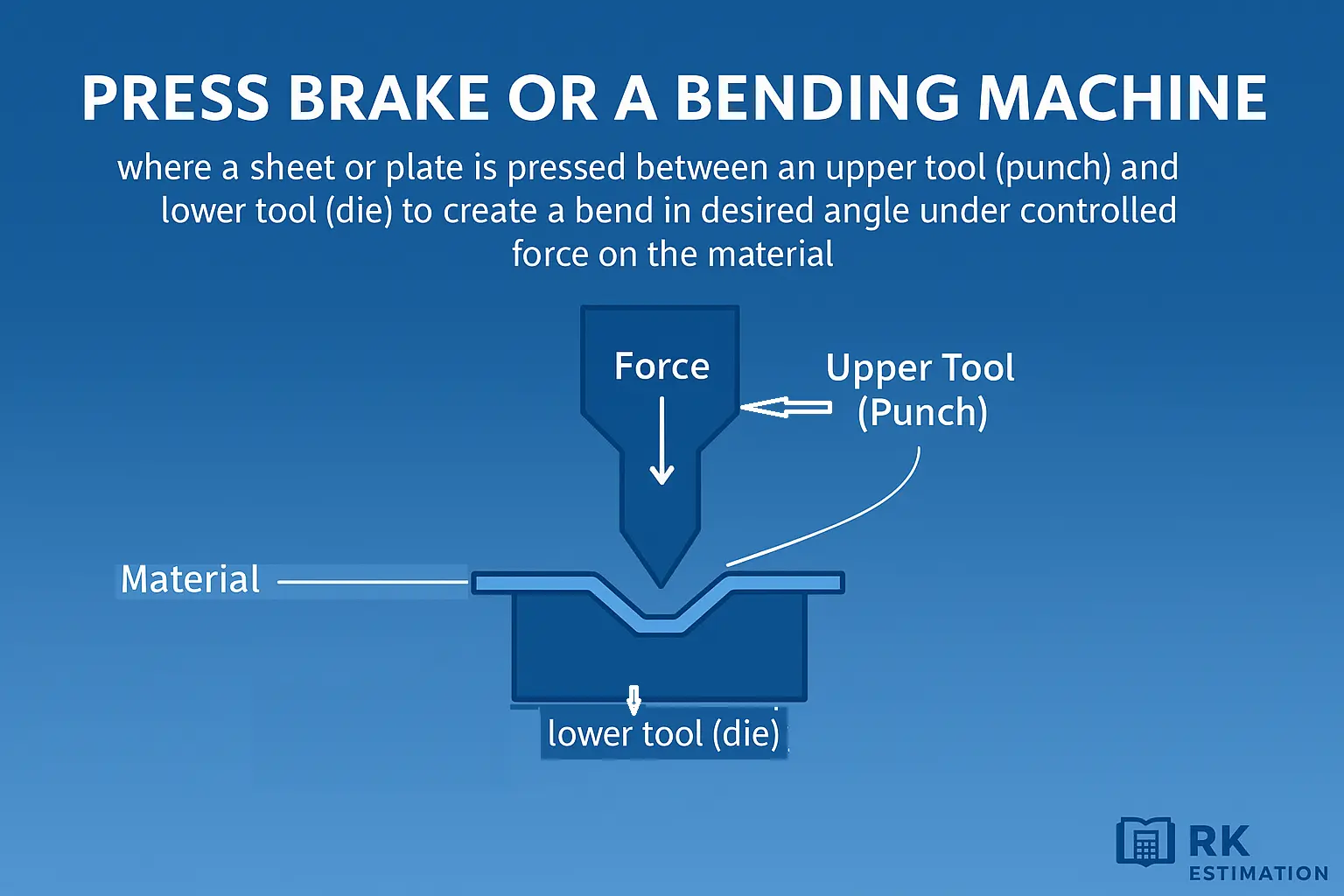 PRESS BRAKE OR A BENDING MACHINE

where a sheet or plate is pressed between an upper tool (punch) and lower tool (die) to create a bend in desired angle under controlled force on the material

Force

Upper Tool (Punch)

Material

lower tool (die)

RK ESTIMATION